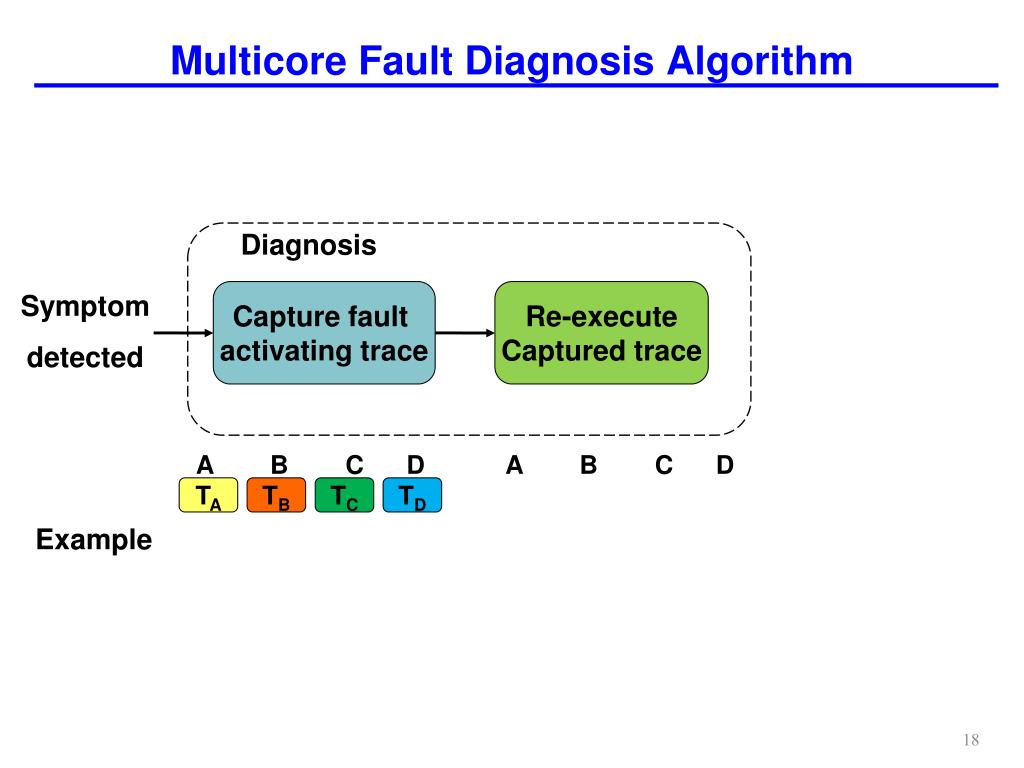 Multicore Fault Diagnosis Algorithm

Diagnosis

Symptom detected

Capture fault activating trace

Re-execute Captured trace

A B C D A B C D

$T_A$ $T_B$ $T_C$ $T_D$

Example

18